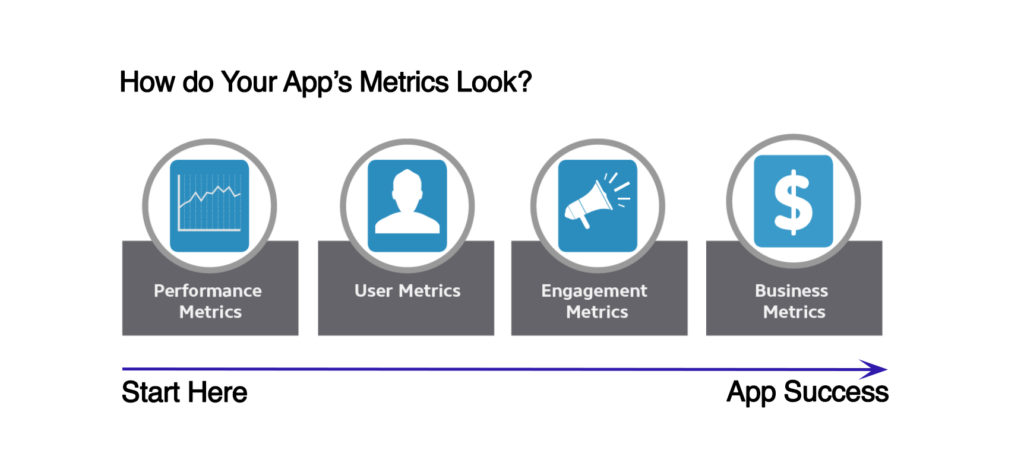 How do Your App's Metrics Look?

$

Performance Metrics

User Metrics

Engagement Metrics

Business Metrics

Start Here

App Success